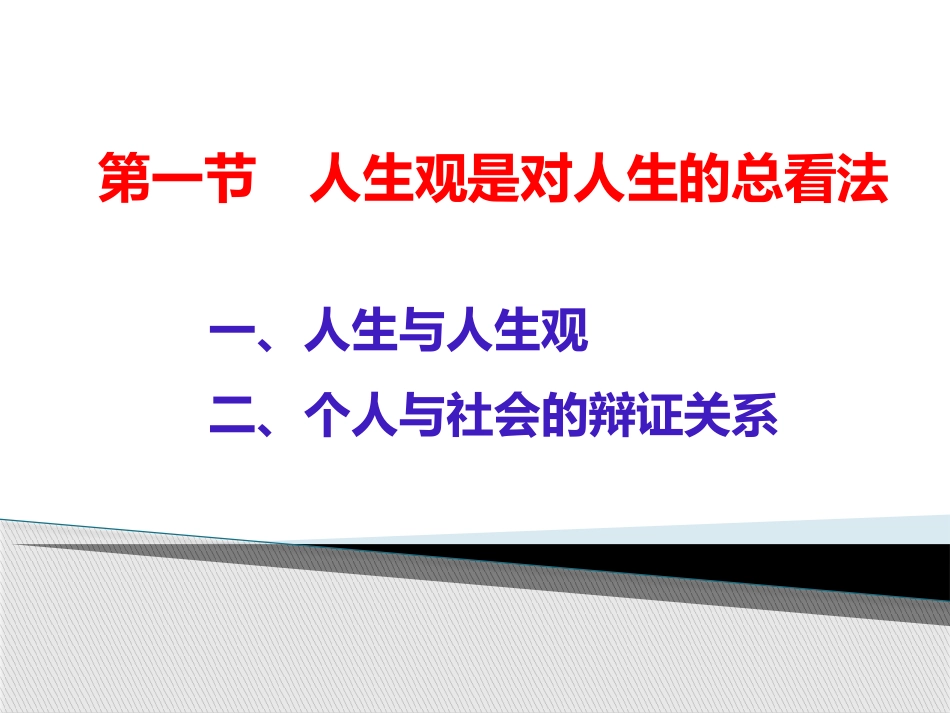 第一节　人生观是对人生的总看法

一、人生与人生观

二、个人与社会的辩证关系